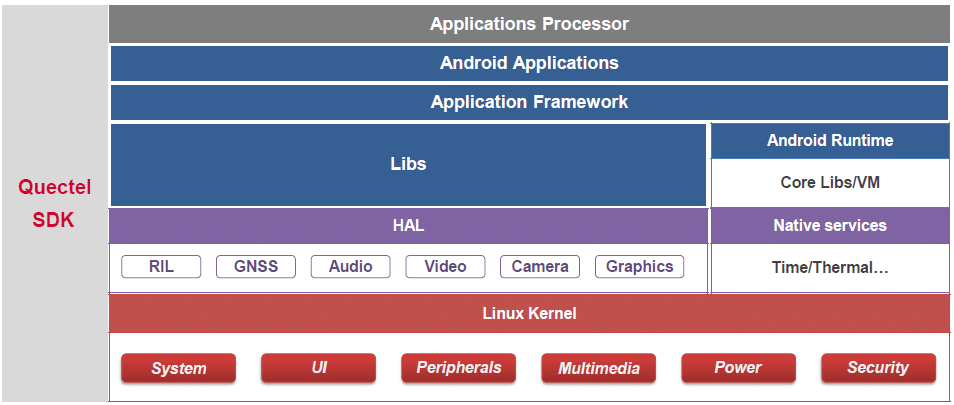 Quectel SDK

Applications Processor

Android Applications

Application Framework

Libs

Android Runtime

Core Libs/VM

HAL

Native services

RIL

GNSS

Audio

Video

Camera

Graphics

Time/Thermal…

Linux Kernel

System

UI

Peripherals

Multimedia

Power

Security